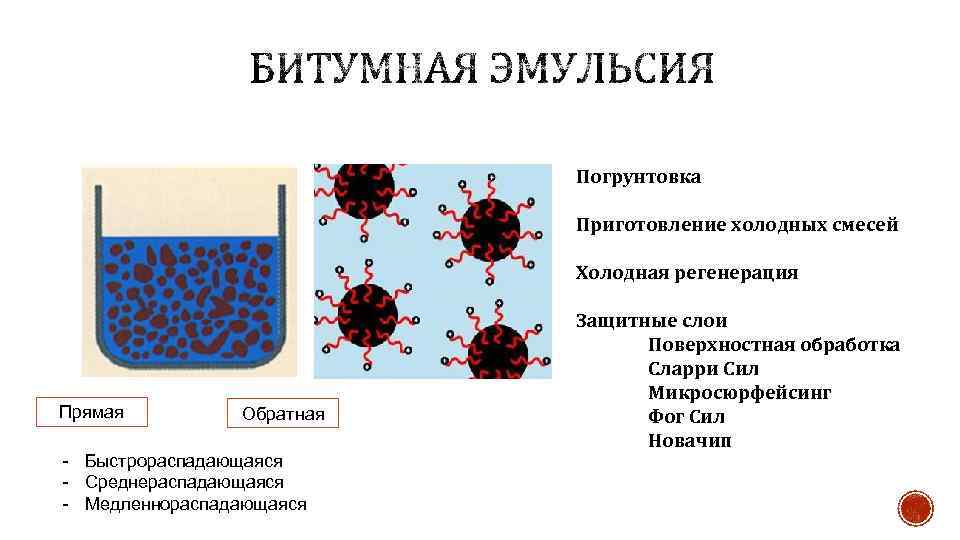 БИТУМНАЯ ЭМУЛЬСИЯ

Прямая

Обратная

- Быстрораспадающаяся
- Среднераспадающаяся
- Медленнораспадающаяся

Погрунтовка

Приготовление холодных смесей

Холодная регенерация

Защитные слои
Поверхностная обработка
Сларри Сил
Микросюрфейсинг
Фог Сил
Новачип